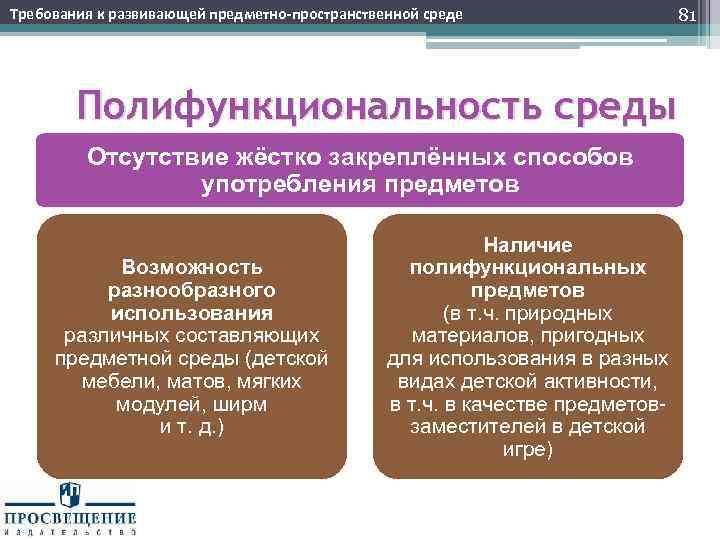 Требования к развивающей предметно-пространственной среде

81

Полифункциональность среды

Отсутствие жёстко закреплённых способов употребления предметов

Возможность разнообразного использования различных составляющих предметной среды (детской мебели, матов, мягких модулей, ширм и т. д.)

Наличие полифункциональных предметов (в т.ч. природных материалов, пригодных для использования в разных видах детской активности, в т.ч. в качестве предметов-заместителей в детской игре)

ПРОСВЕЩЕНИЕ
ИЗДАТЕЛЬСТВО